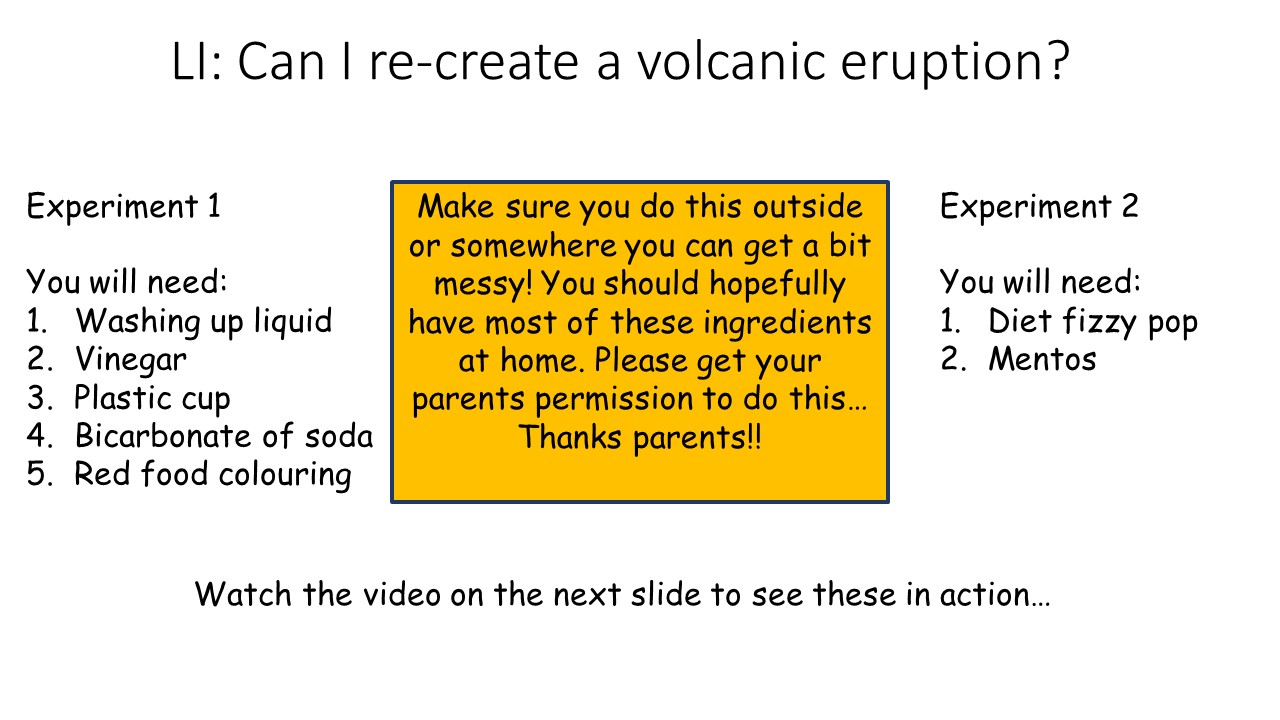 LI: Can I re-create a volcanic eruption?

Experiment 1

You will need:
1. Washing up liquid
2. Vinegar
3. Plastic cup
4. Bicarbonate of soda
5. Red food colouring

Make sure you do this outside or somewhere you can get a bit messy! You should hopefully have most of these ingredients at home. Please get your parents permission to do this… Thanks parents!!

Experiment 2

You will need:
1. Diet fizzy pop
2. Mentos

Watch the video on the next slide to see these in action…